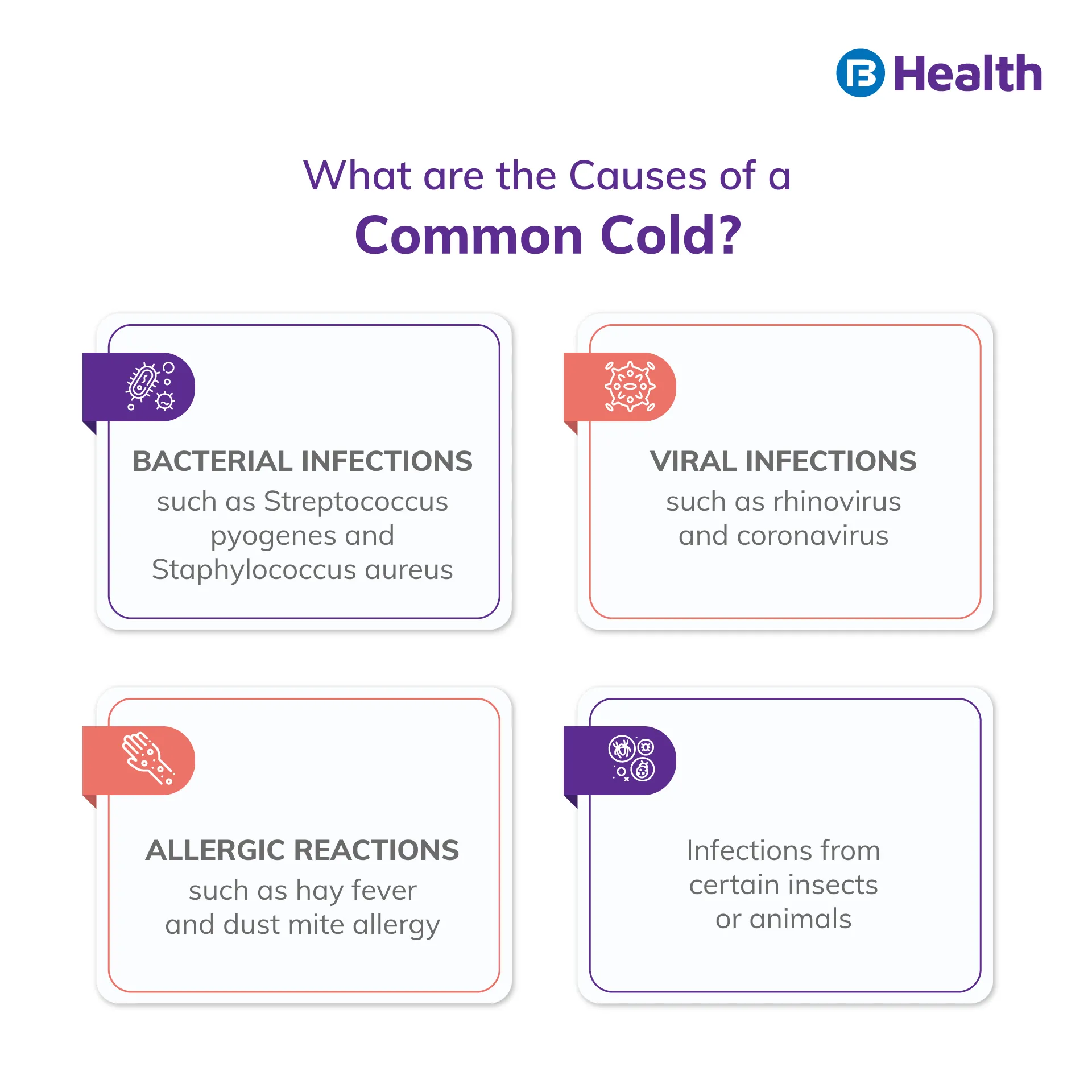 Health

What are the Causes of a Common Cold?

BACTERIAL INFECTIONS
such as Streptococcus pyogenes and Staphylococcus aureus

VIRAL INFECTIONS
such as rhinovirus and coronavirus

ALLERGIC REACTIONS
such as hay fever and dust mite allergy

Infections from certain insects or animals